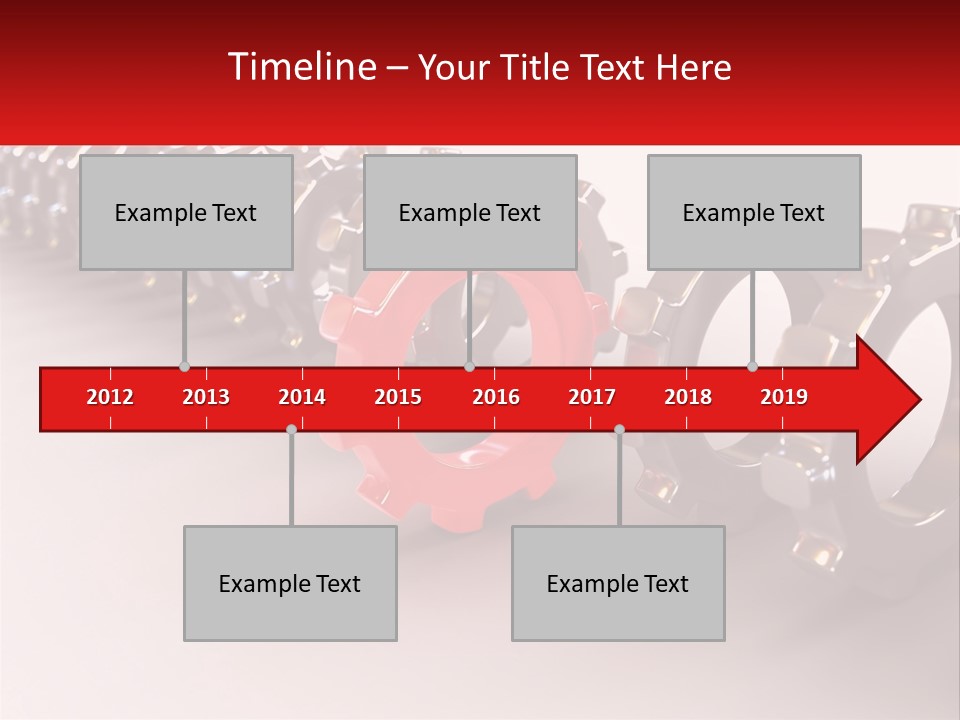 Timeline – Your Title Text Here

Example Text

Example Text

Example Text

2012 2013 2014 2015 2016 2017 2018 2019

Example Text

Example Text